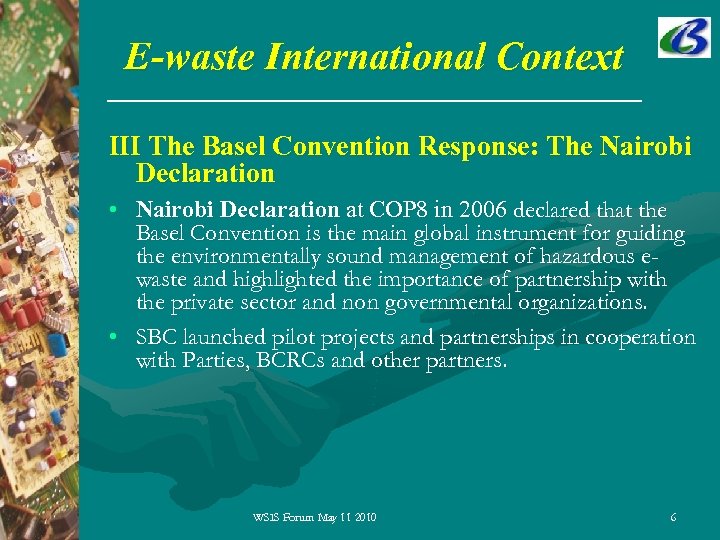 E-waste International Context

III The Basel Convention Response: The Nairobi Declaration

• Nairobi Declaration at COP8 in 2006 declared that the Basel Convention is the main global instrument for guiding the environmentally sound management of hazardous e-waste and highlighted the importance of partnership with the private sector and non governmental organizations.

• SBC launched pilot projects and partnerships in cooperation with Parties, BCRCs and other partners.

WSIS Forum May 11 2010

6